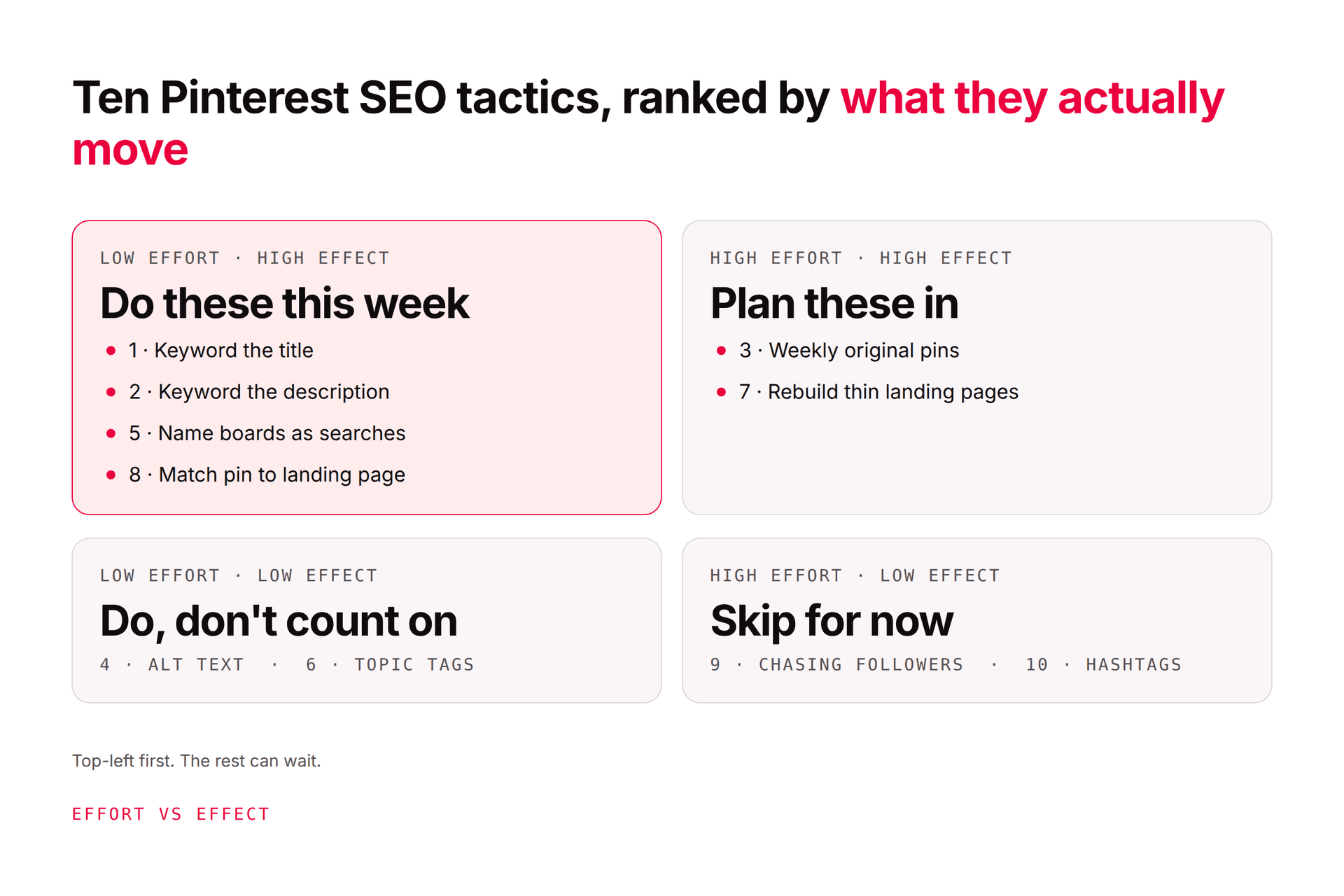 Ten Pinterest SEO tactics, ranked by what they actually move

LOW EFFORT · HIGH EFFECT

Do these this week

- 1 · Keyword the title
- 2 · Keyword the description
- 5 · Name boards as searches
- 8 · Match pin to landing page

HIGH EFFORT · HIGH EFFECT

Plan these in

- 3 · Weekly original pins
- 7 · Rebuild thin landing pages

LOW EFFORT · LOW EFFECT

Do, don't count on

4 · ALT TEXT · 6 · TOPIC TAGS

HIGH EFFORT · LOW EFFECT

Skip for now

9 · CHASING FOLLOWERS · 10 · HASHTAGS

Top-left first. The rest can wait.

EFFORT VS EFFECT